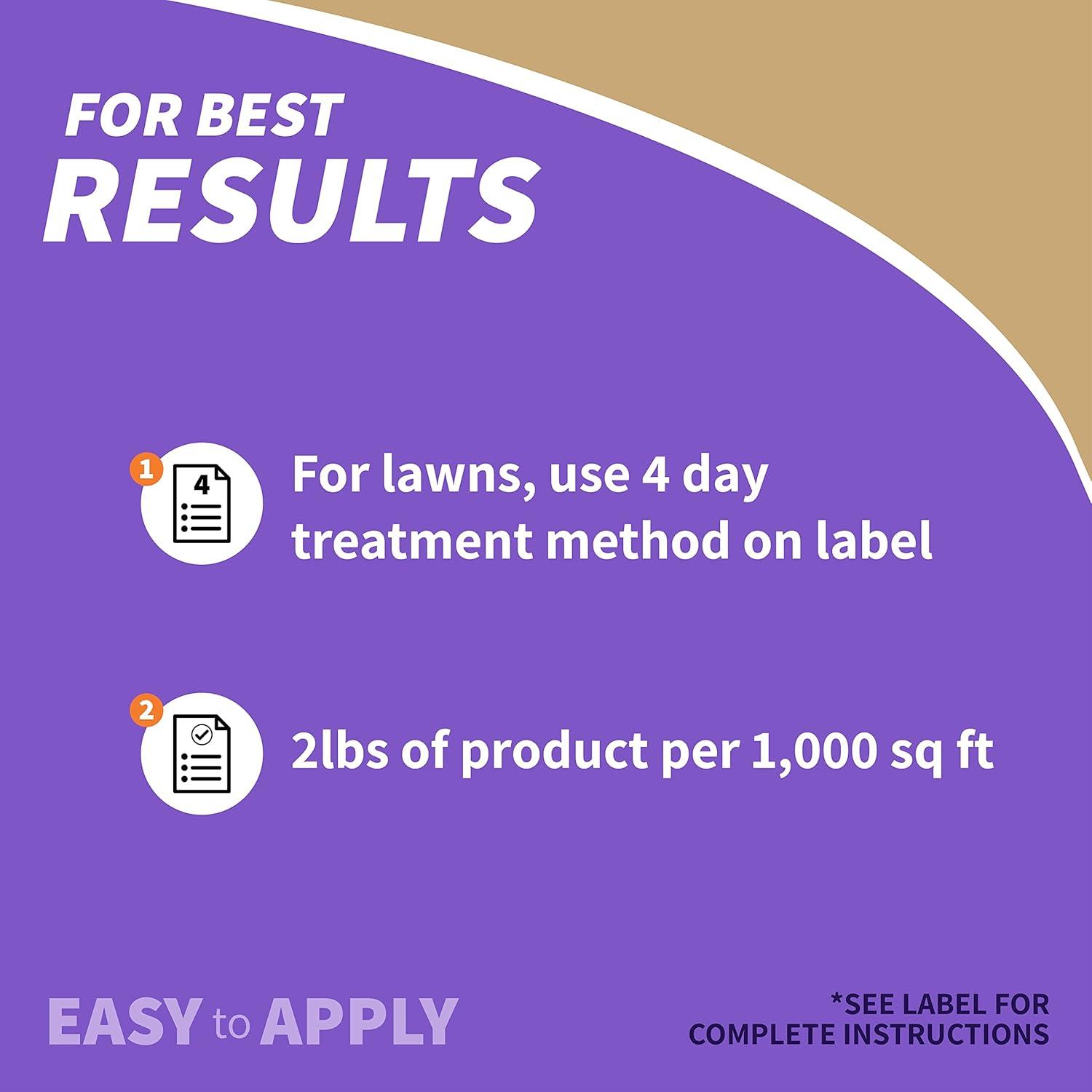 FOR BEST
RESULTS

1 4 For lawns, use 4 day treatment method on label

2 2lbs of product per 1,000 sq ft

EASY to APPLY

*SEE LABEL FOR COMPLETE INSTRUCTIONS